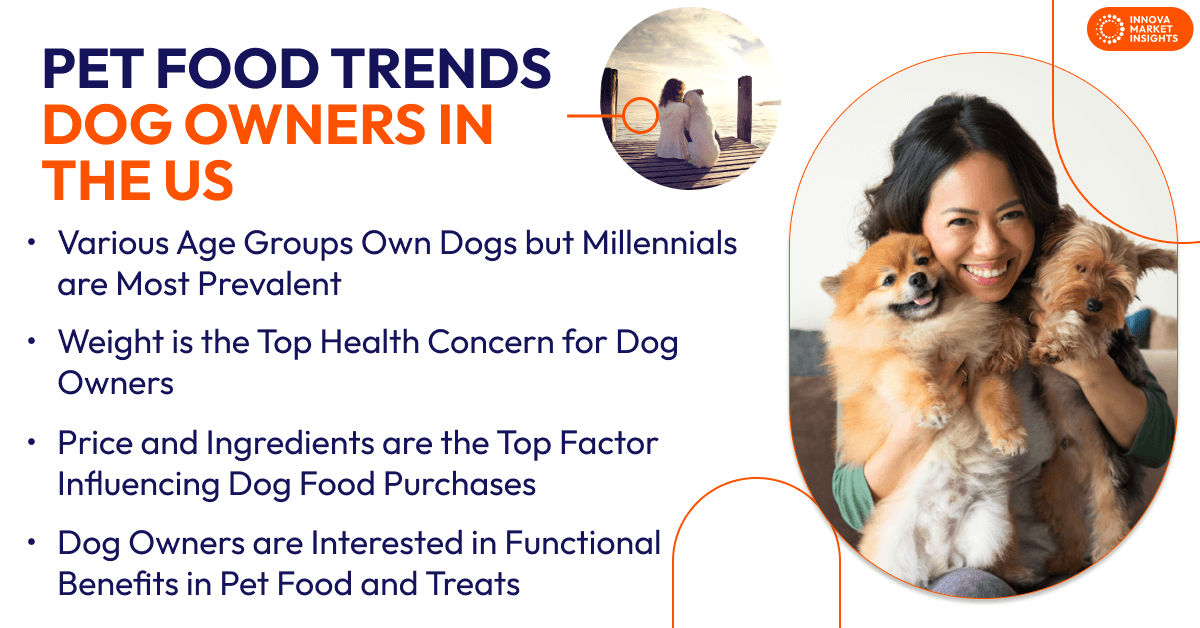 INNOVA MARKET INSIGHTS

PET FOOD TRENDS
DOG OWNERS IN THE US

• Various Age Groups Own Dogs but Millennials are Most Prevalent

• Weight is the Top Health Concern for Dog Owners

• Price and Ingredients are the Top Factor Influencing Dog Food Purchases

• Dog Owners are Interested in Functional Benefits in Pet Food and Treats